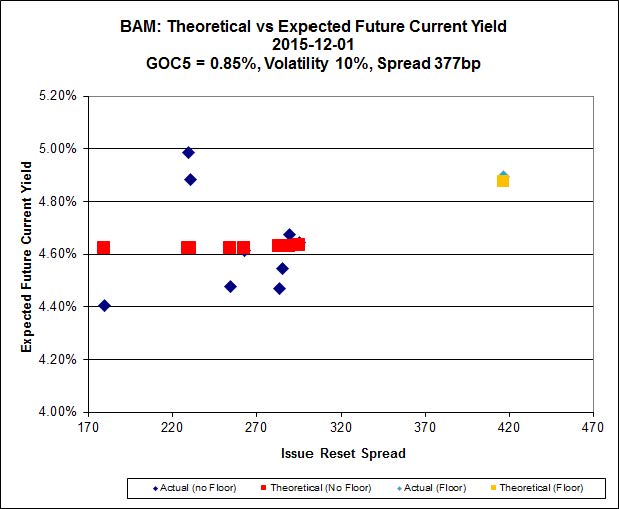 BAM: Theoretical vs Expected Future Current Yield
2015-12-01
GOC5 = 0.85%, Volatility 10%, Spread 377bp

Expected Future Current Yield

5.20%
5.00%
4.80%
4.60%
4.40%
4.20%
4.00%

170 220 270 320 370 420 470

Issue Reset Spread

Actual (no Floor) Theoretical (No Floor) Actual (Floor) Theoretical (Floor)